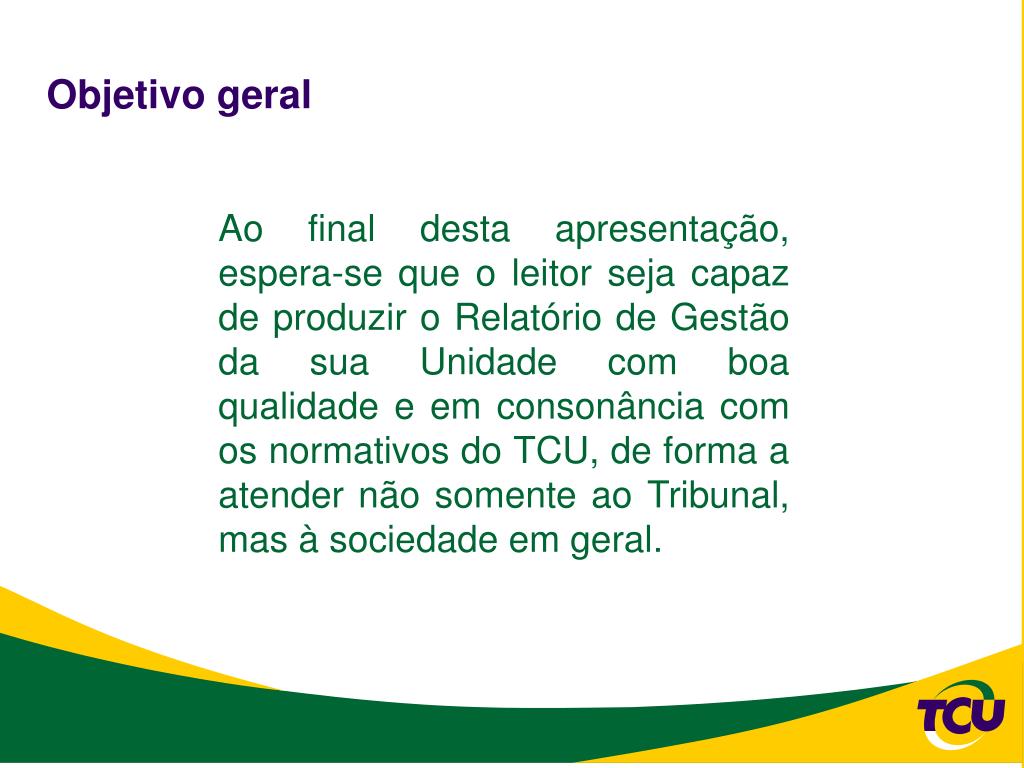 Objetivo geral

Ao final desta apresentação, espera-se que o leitor seja capaz de produzir o Relatório de Gestão da sua Unidade com boa qualidade e em consonância com os normativos do TCU, de forma a atender não somente ao Tribunal, mas à sociedade em geral.

TCU